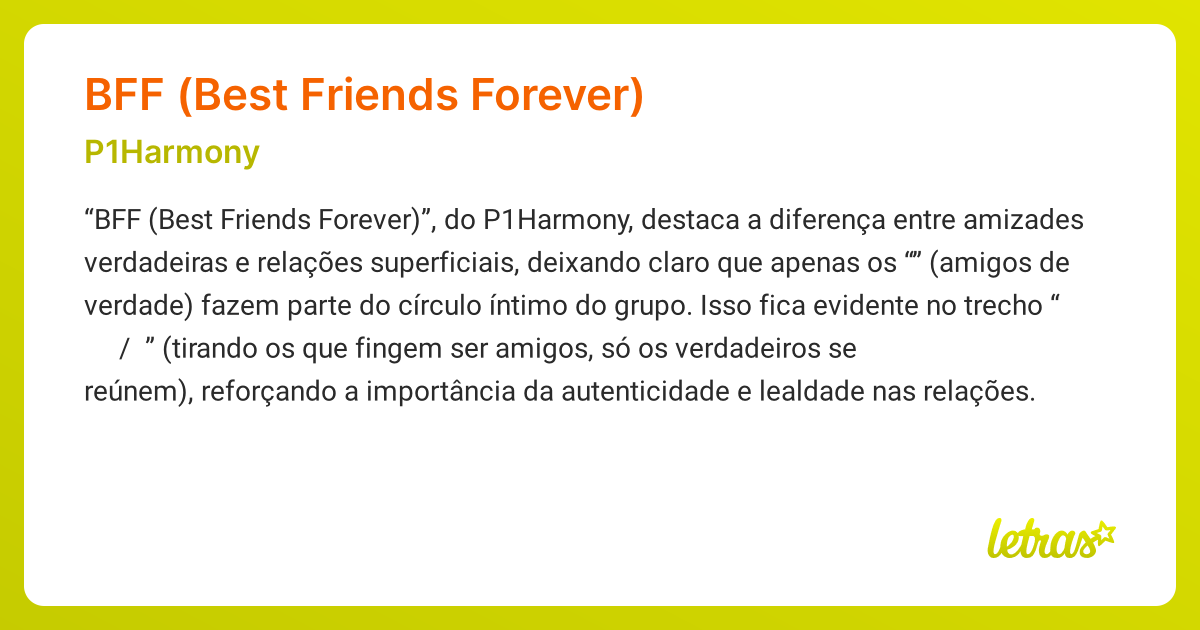 BFF (Best Friends Forever)
P1Harmony

“BFF (Best Friends Forever)”, do P1Harmony, destaca a diferença entre amizades verdadeiras e relações superficiais, deixando claro que apenas os “” (amigos de verdade) fazem parte do círculo íntimo do grupo. Isso fica evidente no trecho “ / ” (tirando os que fingem ser amigos, só os verdadeiros se reúnem), reforçando a importância da autenticidade e lealdade nas relações.

letras